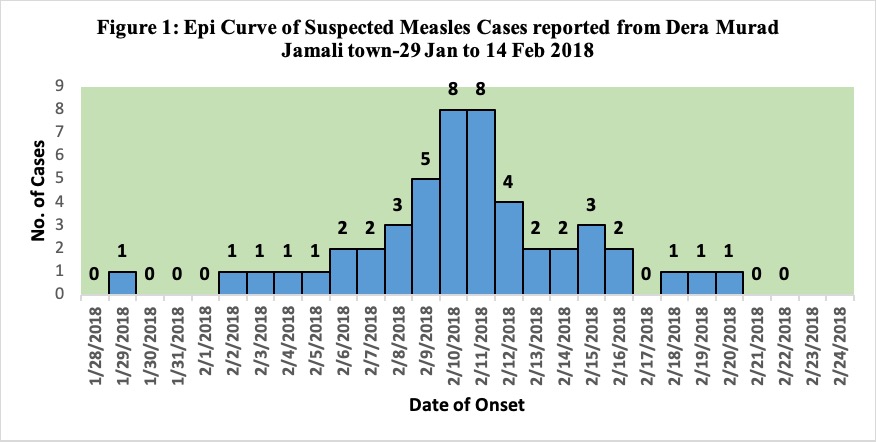 Figure 1: Epi Curve of Suspected Measles Cases reported from Dera Murad Jamali town-29 Jan to 14 Feb 2018

No. of Cases

9
8
7
6
5
4
3
2
1
0

0 1 0 0 0 1 1 1 1 2 2 3 5 8 8 4 2 2 3 2 0 1 1 1 0 0

1/28/2018 1/29/2018 1/30/2018 1/31/2018 2/1/2018 2/2/2018 2/3/2018 2/4/2018 2/5/2018 2/6/2018 2/7/2018 2/8/2018 2/9/2018 2/10/2018 2/11/2018 2/12/2018 2/13/2018 2/14/2018 2/15/2018 2/16/2018 2/17/2018 2/18/2018 2/19/2018 2/20/2018 2/21/2018 2/22/2018 2/23/2018 2/24/2018

Date of Onset